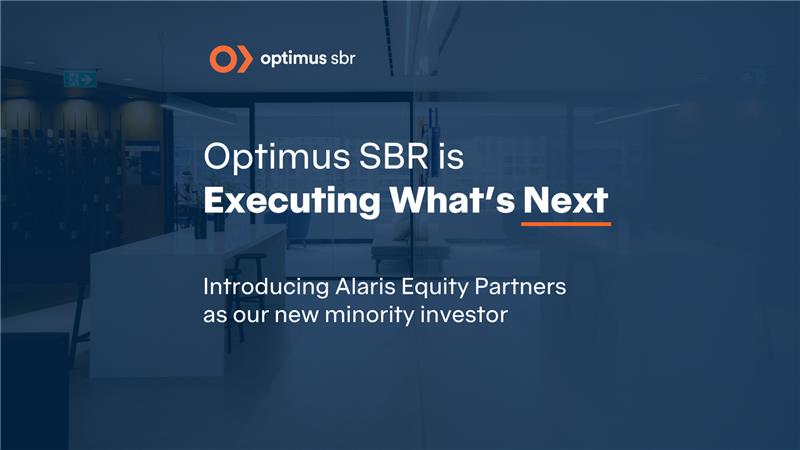 optimus sbr

Optimus SBR is
Executing What's Next

Introducing Alaris Equity Partners
as our new minority investor